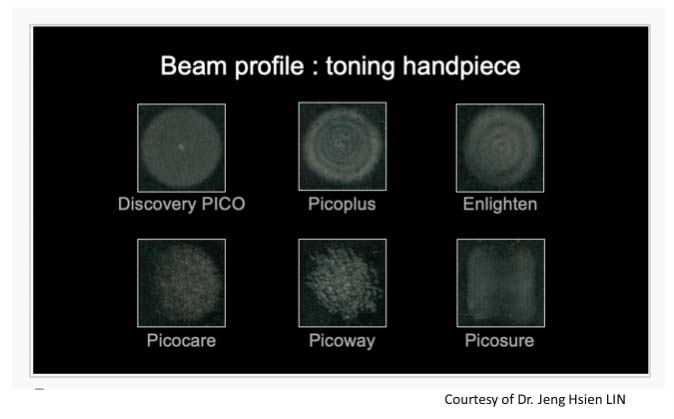 Beam profile : toning handpiece

Discovery PICO

Picoplus

Enlighten

Picocare

Picoway

Picosure

Courtesy of Dr. Jeng Hsien LIN